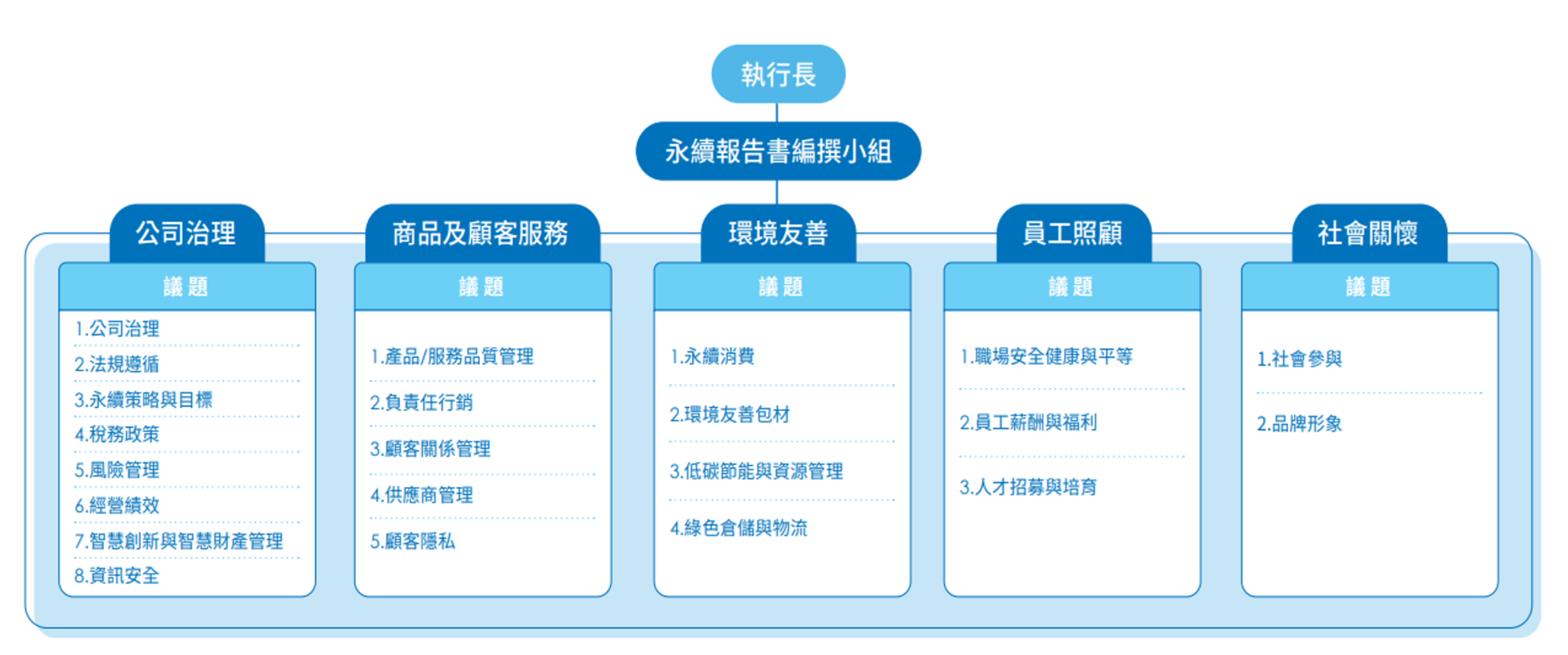 執行長

永續報告書編撰小組

公司治理

議題

1.公司治理
2.法規遵循
3.永續策略與目標
4.稅務政策
5.風險管理
6.經營績效
7.智慧創新與智慧財產管理
8.資訊安全

商品及顧客服務

議題

1.產品/服務品質管理
2.負責任行銷
3.顧客關係管理
4.供應商管理
5.顧客隱私

環境友善

議題

1.永續消費
2.環境友善包材
3.低碳節能與資源管理
4.綠色倉儲與物流

員工照顧

議題

1.職場安全健康與平等
2.員工薪酬與福利
3.人才招募與培育

社會關懷

議題

1.社會參與
2.品牌形象